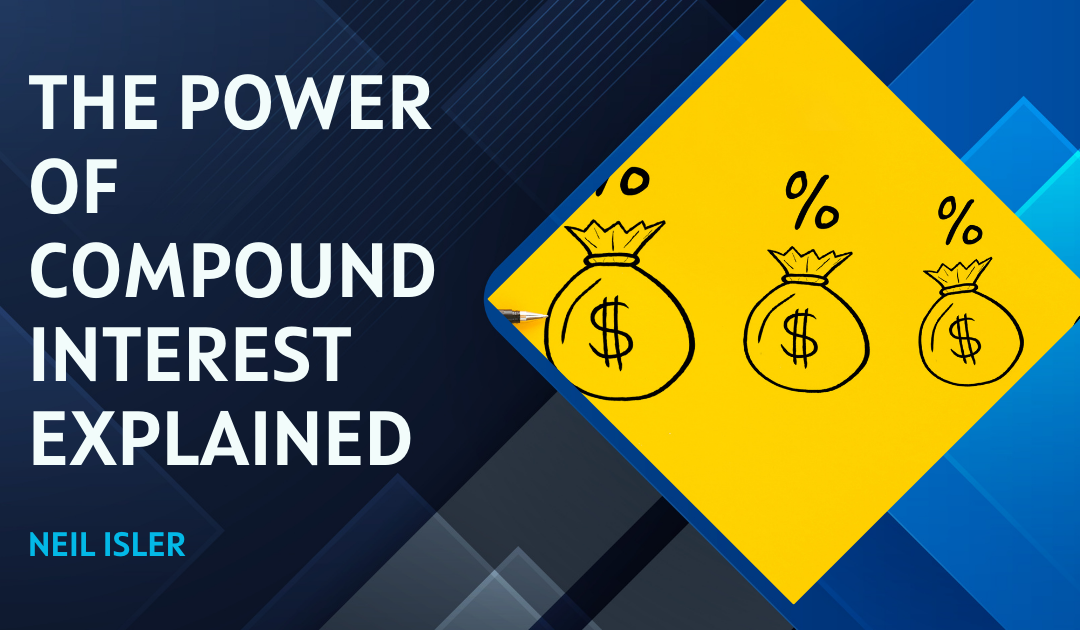 THE POWER OF COMPOUND INTEREST EXPLAINED

NEIL ISLER

%
%
%

$
$
$